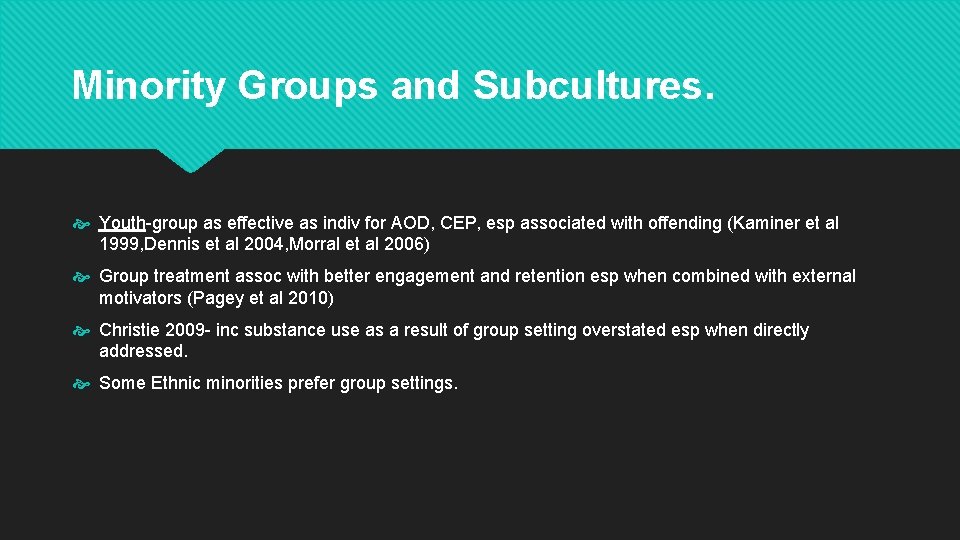 Minority Groups and Subcultures.

Youth-group as effective as indiv for AOD, CEP, esp associated with offending (Kaminer et al 1999,Dennis et al 2004,Morral et al 2006)

Group treatment assoc with better engagement and retention esp when combined with external motivators (Pagey et al 2010)

Christie 2009- inc substance use as a result of group setting overstated esp when directly addressed.

Some Ethnic minorities prefer group settings.